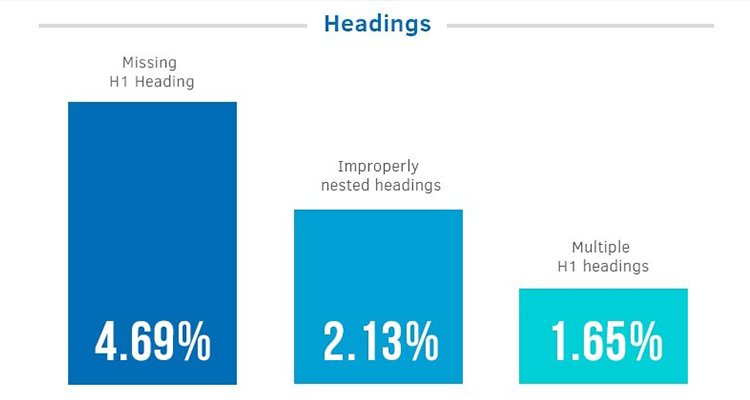 Headings

Missing H1 Heading

4.69%

Improperly nested headings

2.13%

Multiple H1 headings

1.65%